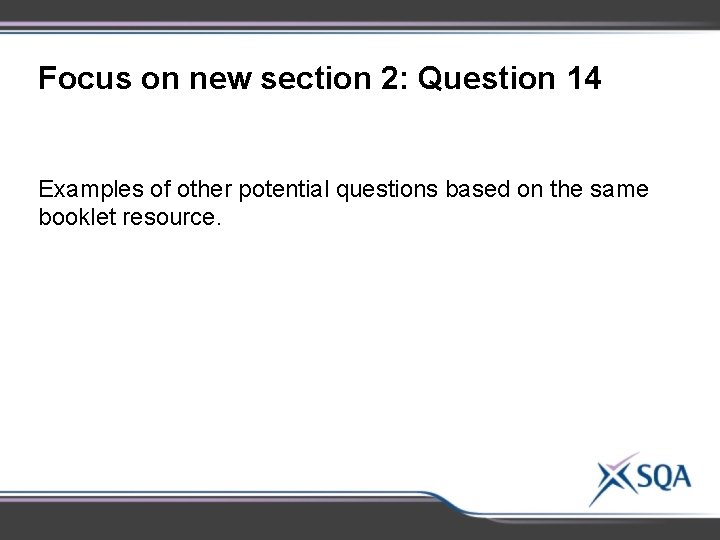 Focus on new section 2: Question 14

Examples of other potential questions based on the same booklet resource.

SQA